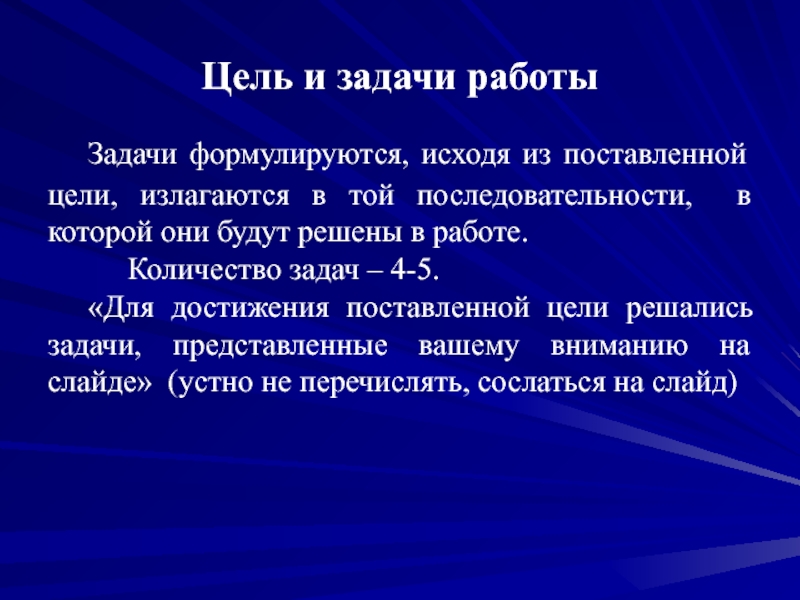 Цель и задачи работы

Задачи формулируются, исходя из поставленной цели, излагаются в той последовательности, в которой они будут решены в работе.

Количество задач – 4-5.

«Для достижения поставленной цели решались задачи, представленные вашему вниманию на слайде» (устно не перечислять, сослаться на слайд)